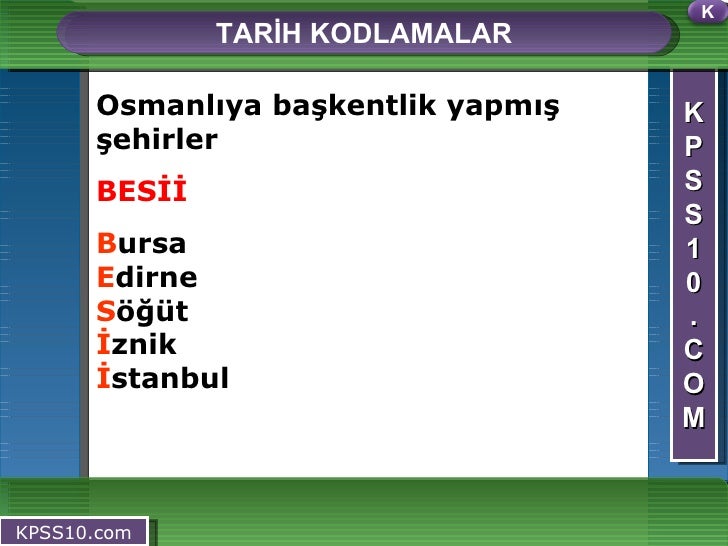 K

TARİH KODLAMALAR

Osmanlıya başkentlik yapmış şehirler

BESİİ

Bursa
Edirne
Söğüt
İznik
İstanbul

KPSS10.COM

KPSS10.com